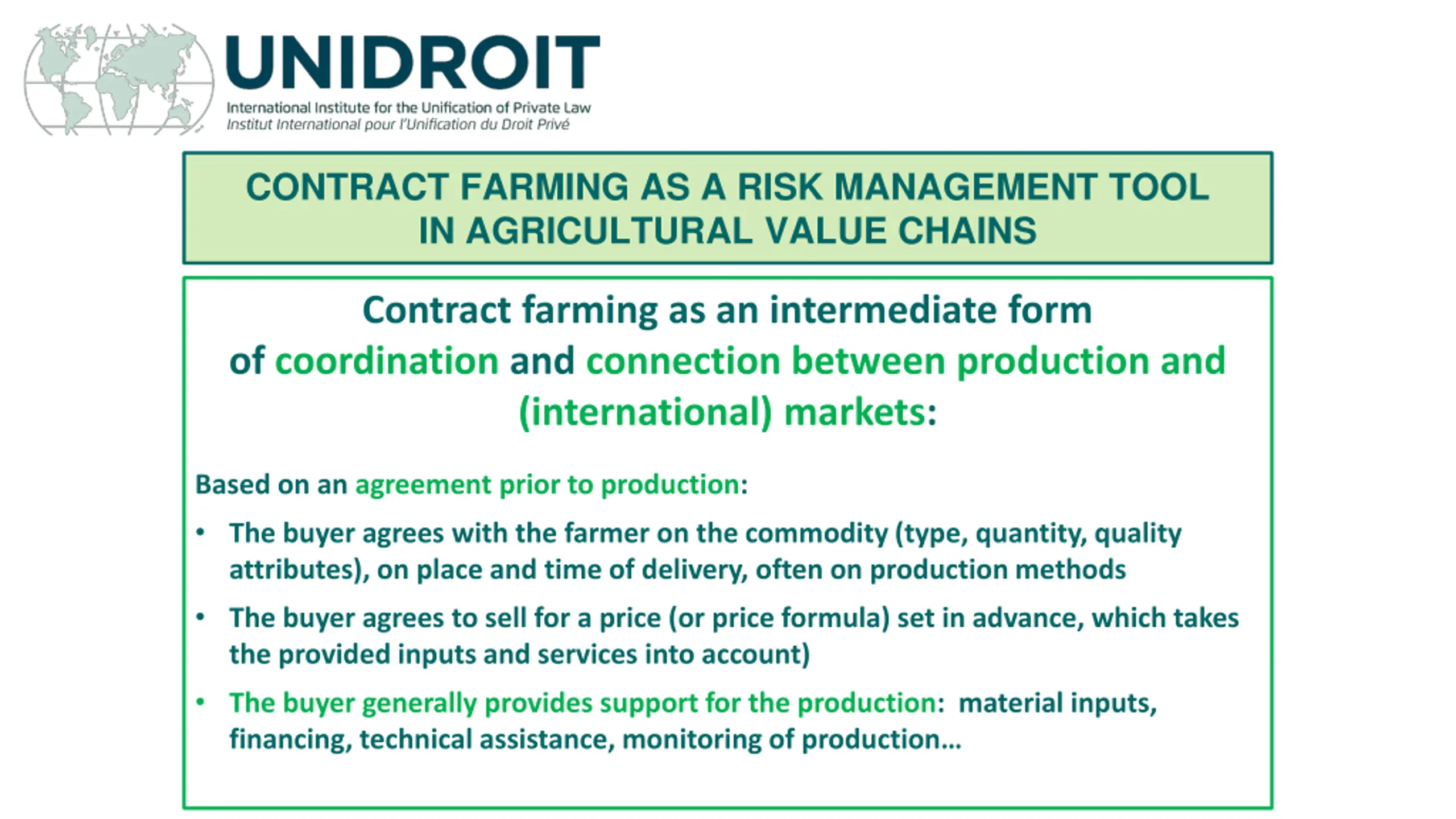 UNIDROIT
International Institute for the Unification of Private Law
Institut International pour l'Unification du Droit Privé

CONTRACT FARMING AS A RISK MANAGEMENT TOOL IN AGRICULTURAL VALUE CHAINS

Contract farming as an intermediate form of coordination and connection between production and (international) markets:

Based on an agreement prior to production:

• The buyer agrees with the farmer on the commodity (type, quantity, quality attributes), on place and time of delivery, often on production methods

• The buyer agrees to sell for a price (or price formula) set in advance, which takes the provided inputs and services into account)

• The buyer generally provides support for the production: material inputs, financing, technical assistance, monitoring of production...